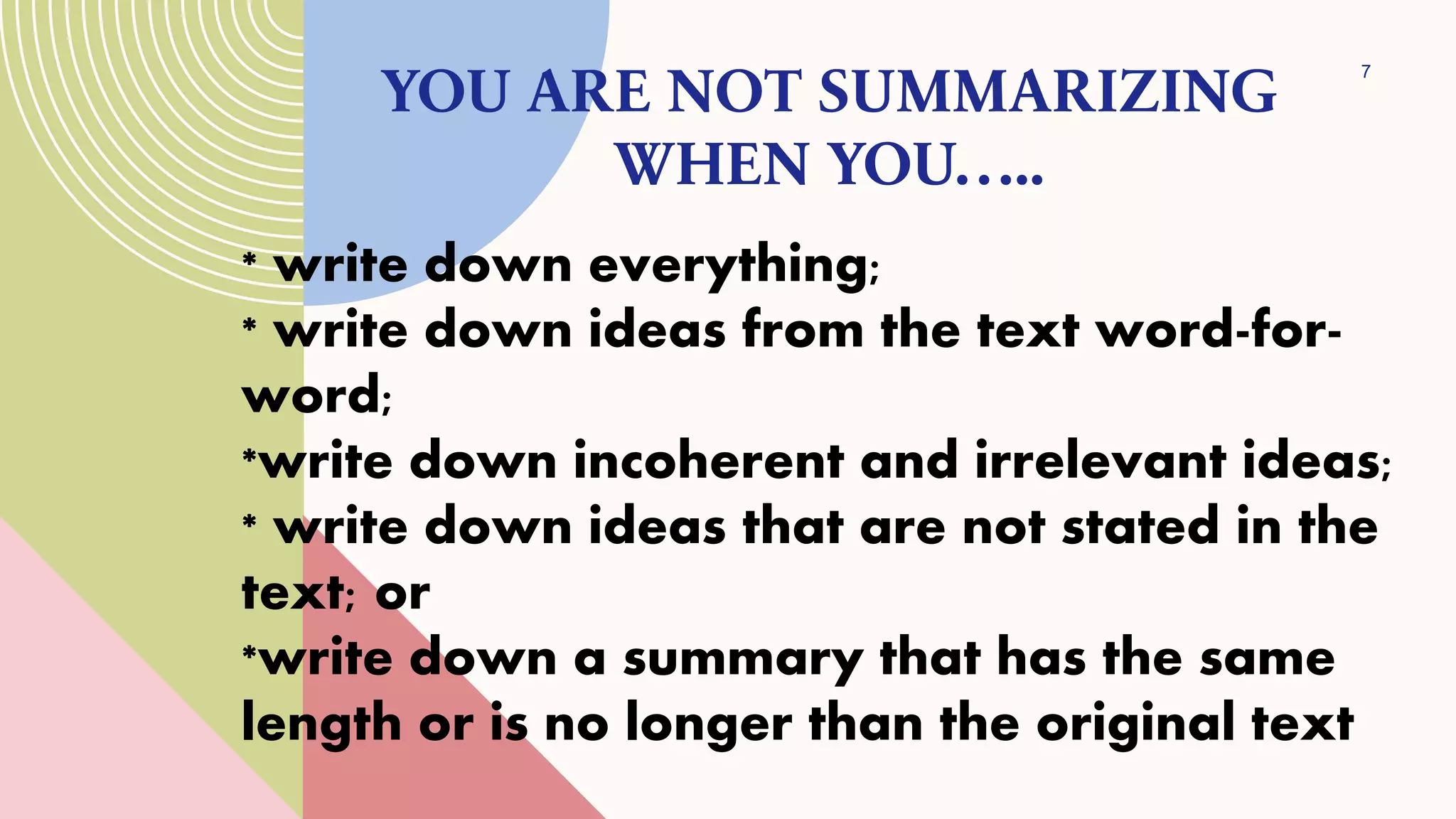 YOU ARE NOT SUMMARIZING WHEN YOU…..

7

* write down everything;
* write down ideas from the text word-for-word;
*write down incoherent and irrelevant ideas;
* write down ideas that are not stated in the text; or
*write down a summary that has the same length or is no longer than the original text